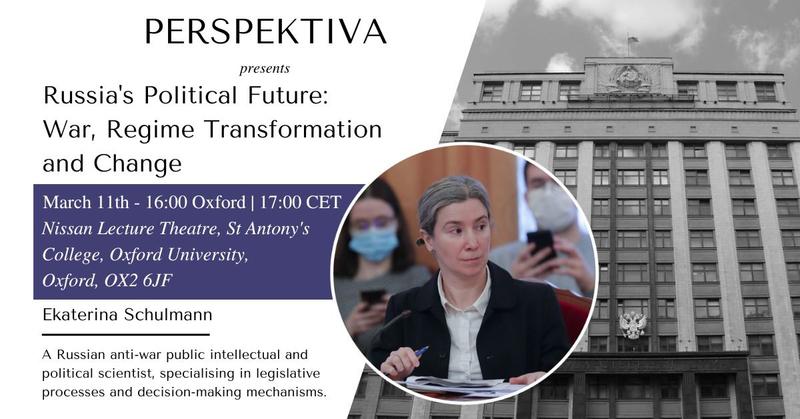 PERSPEKTIVA

presents

Russia's Political Future: War, Regime Transformation and Change

March 11th - 16:00 Oxford | 17:00 CET
Nissan Lecture Theatre, St Antony's College, Oxford University, Oxford, OX2 6JF

Ekaterina Schulmann

A Russian anti-war public intellectual and political scientist, specialising in legislative processes and decision-making mechanisms.